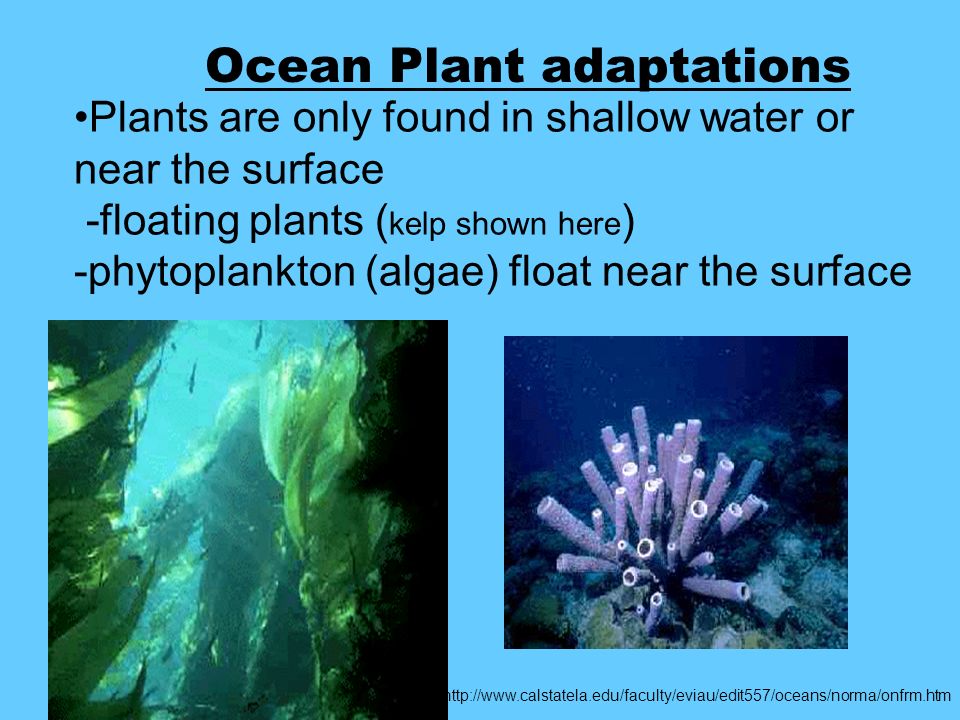 Ocean Plant adaptations

•Plants are only found in shallow water or near the surface

-floating plants (kelp shown here)

-phytoplankton (algae) float near the surface

http://www.calstatela.edu/faculty/eviau/edit557/oceans/norma/onfrm.htm